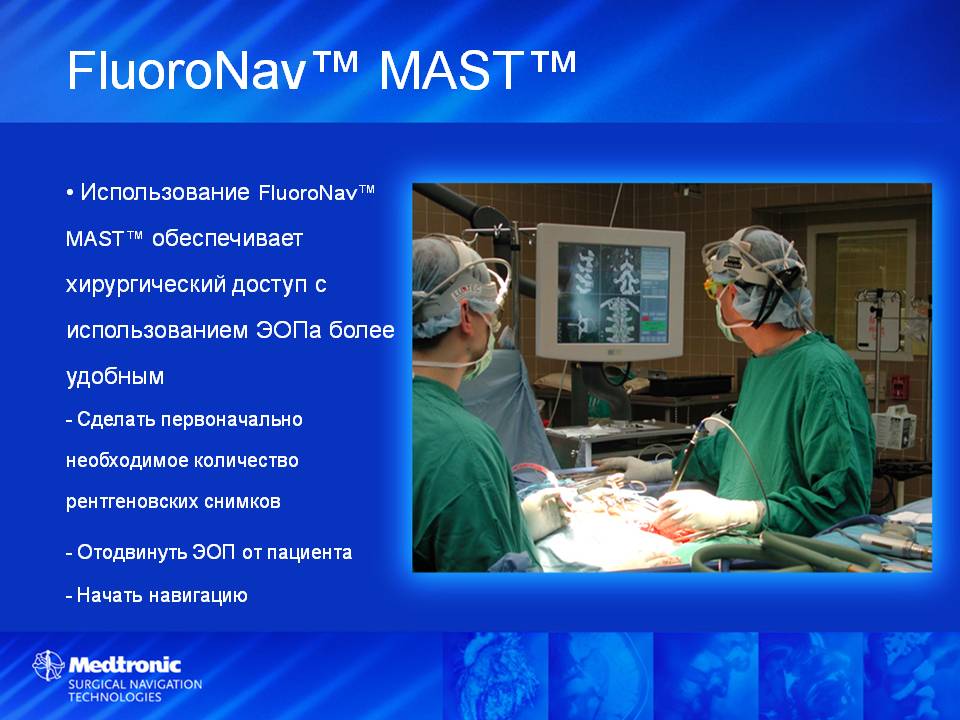 FluoroNav™ MAST™

• Использование FluoroNav™ MAST™ обеспечивает хирургический доступ с использованием ЭОПа более удобным

- Сделать первоначально необходимое количество рентгеновских снимков

- Отодвинуть ЭОП от пациента

- Начать навигацию

Medtronic
SURGICAL NAVIGATION TECHNOLOGIES